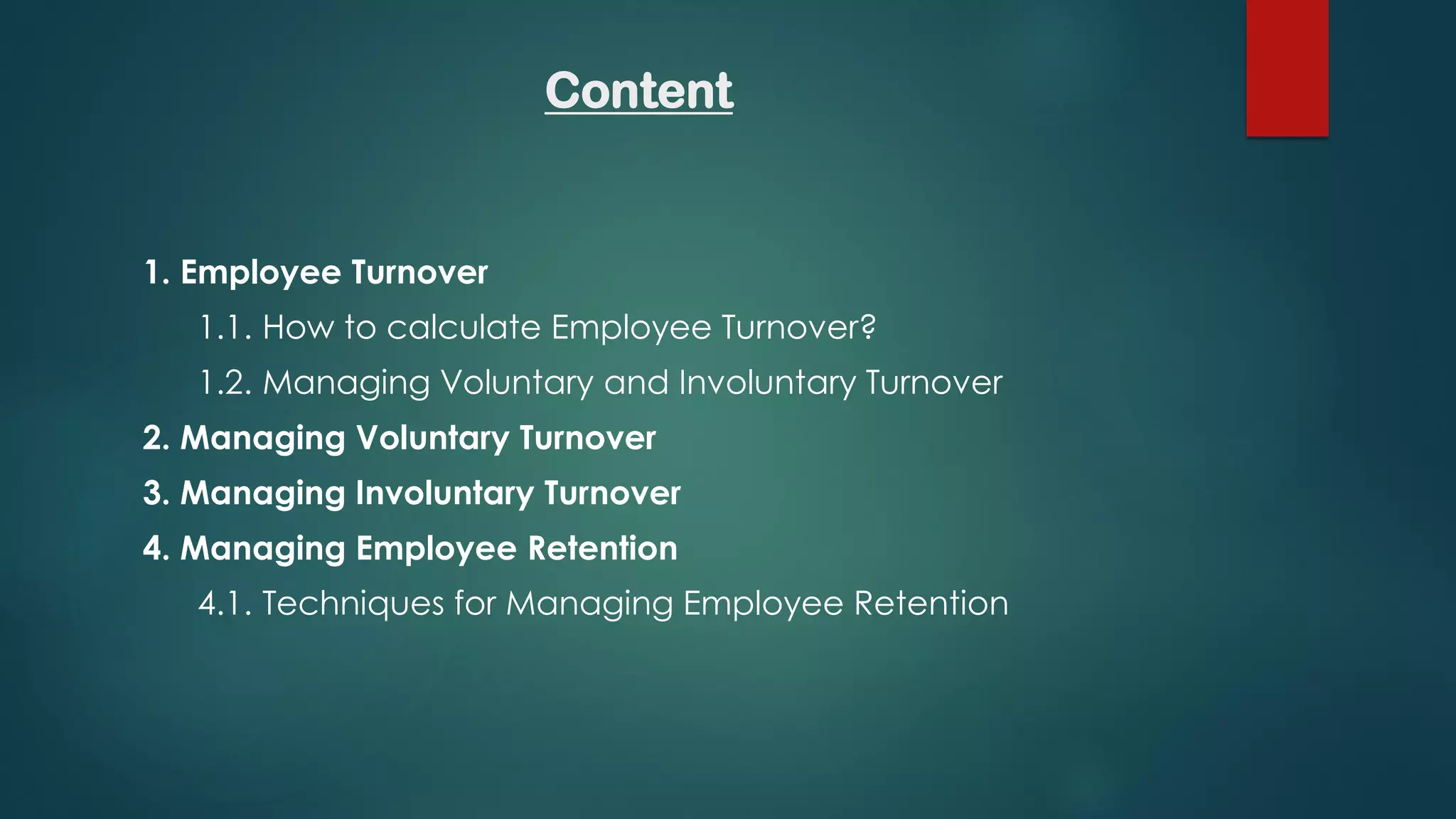 Content

1. Employee Turnover

1.1. How to calculate Employee Turnover?

1.2. Managing Voluntary and Involuntary Turnover

2. Managing Voluntary Turnover

3. Managing Involuntary Turnover

4. Managing Employee Retention

4.1. Techniques for Managing Employee Retention